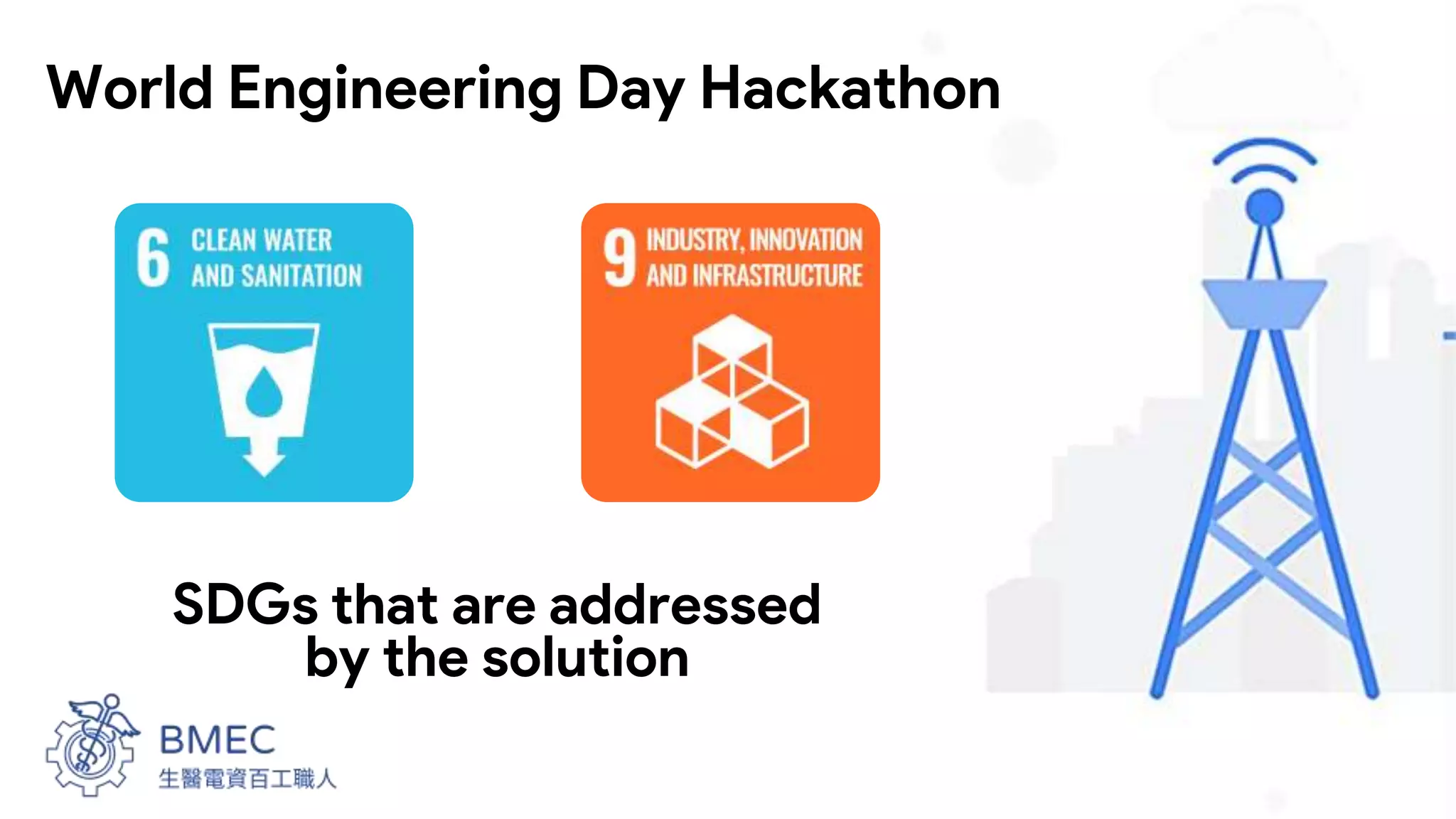 World Engineering Day Hackathon

6 CLEAN WATER AND SANITATION

9 INDUSTRY, INNOVATION AND INFRASTRUCTURE

SDGs that are addressed by the solution

BMEC
生醫電資百工職人